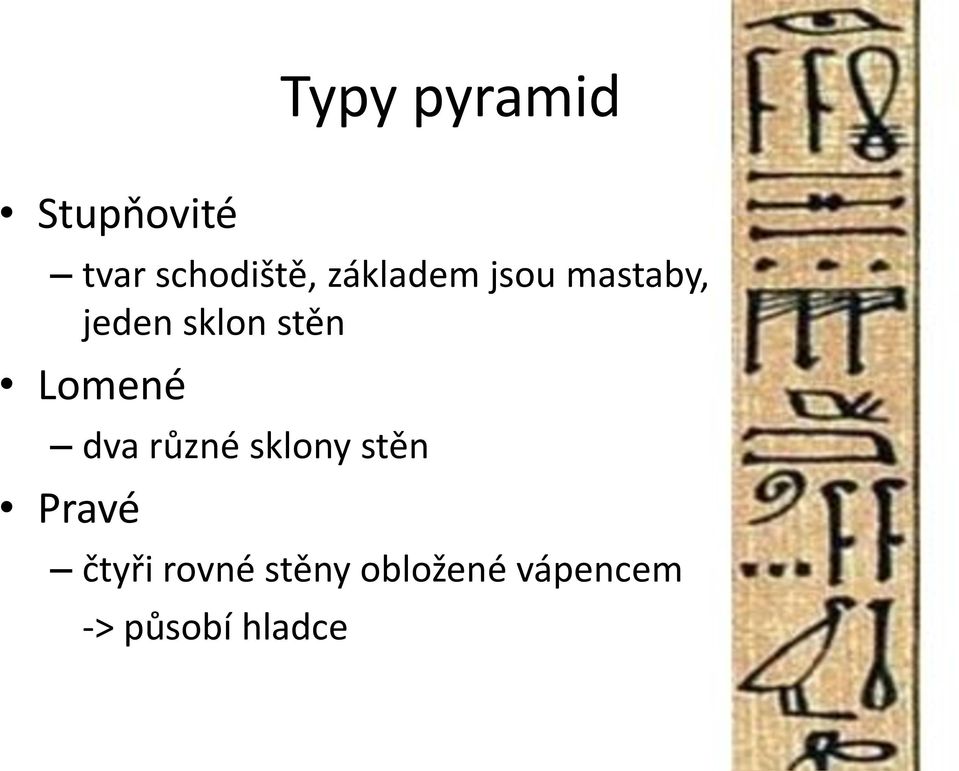 Typy pyramid

• Stupňovité
– tvar schodiště, základem jsou mastaby, jeden sklon stěn

• Lomené
– dva různé sklony stěn

• Pravé
– čtyři rovné stěny obložené vápencem
-> působí hladce